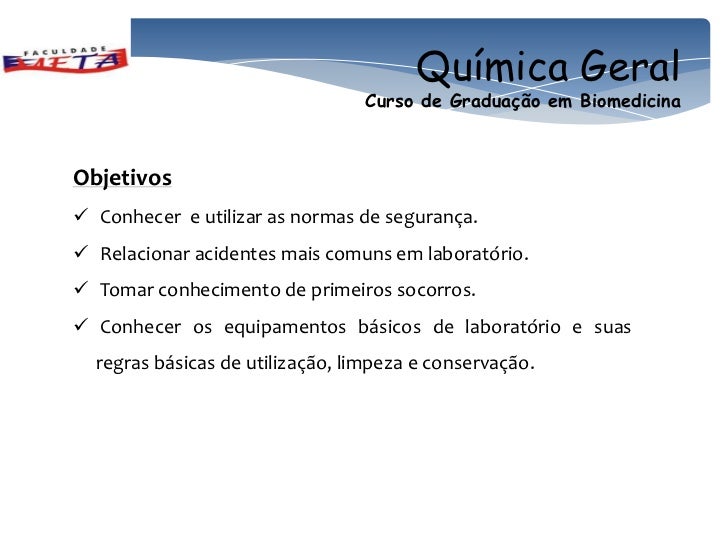 FACULDADE
META

Química Geral
Curso de Graduação em Biomedicina

Objetivos

✓ Conhecer e utilizar as normas de segurança.

✓ Relacionar acidentes mais comuns em laboratório.

✓ Tomar conhecimento de primeiros socorros.

✓ Conhecer os equipamentos básicos de laboratório e suas regras básicas de utilização, limpeza e conservação.